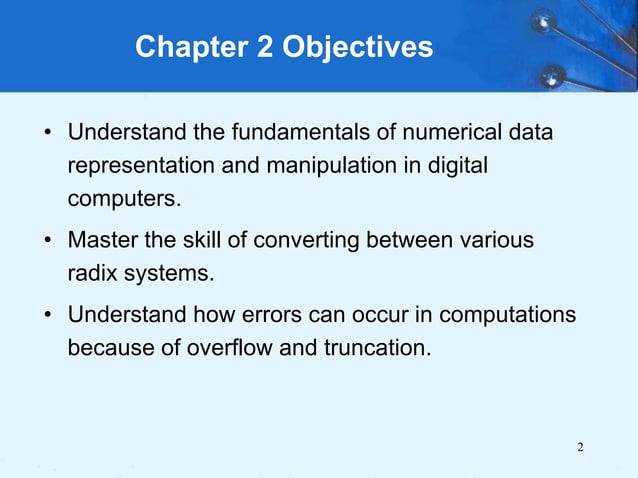 Chapter 2 Objectives

• Understand the fundamentals of numerical data representation and manipulation in digital computers.

• Master the skill of converting between various radix systems.

• Understand how errors can occur in computations because of overflow and truncation.

2